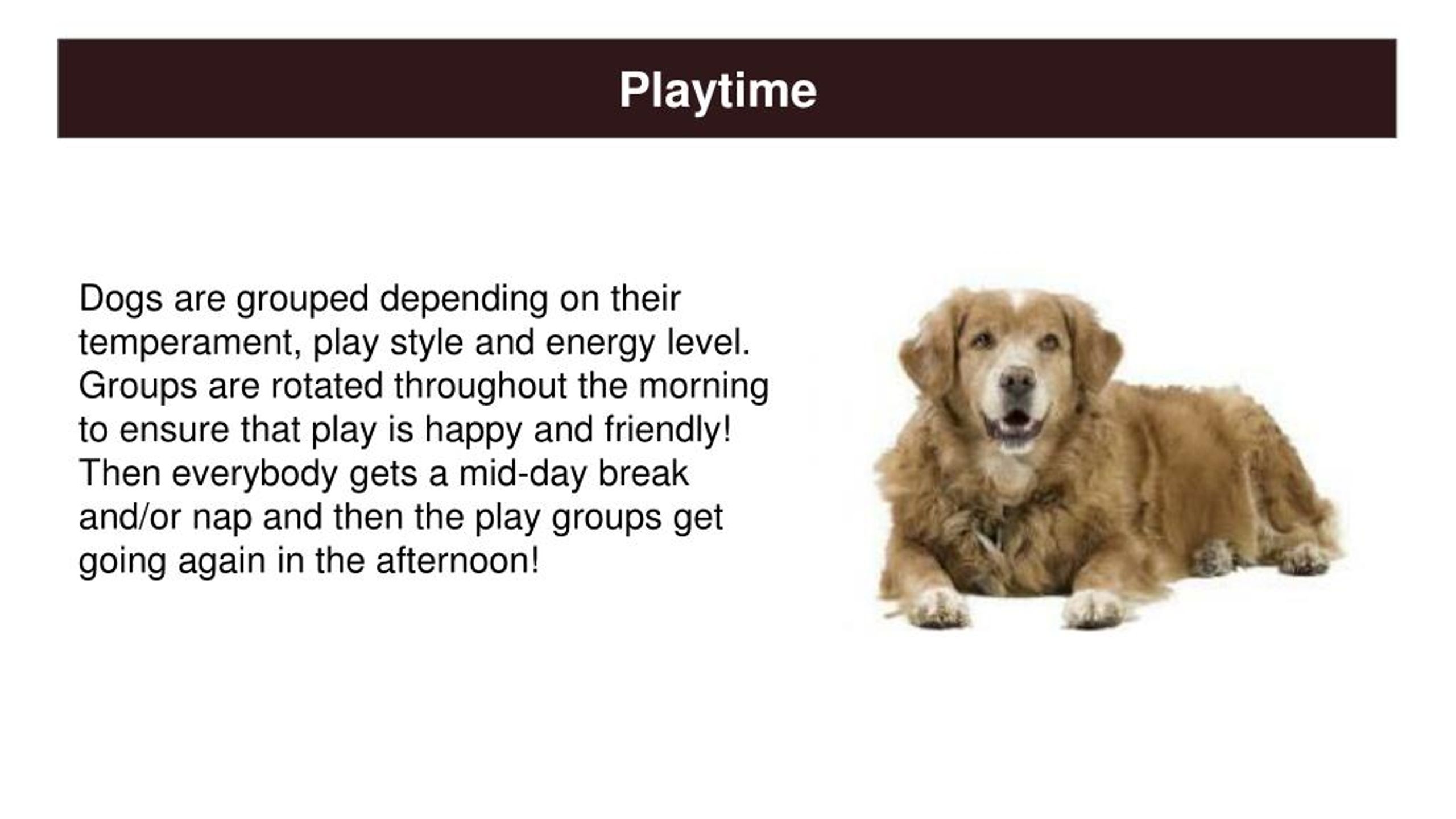 Playtime

Dogs are grouped depending on their temperament, play style and energy level. Groups are rotated throughout the morning to ensure that play is happy and friendly! Then everybody gets a mid-day break and/or nap and then the play groups get going again in the afternoon!